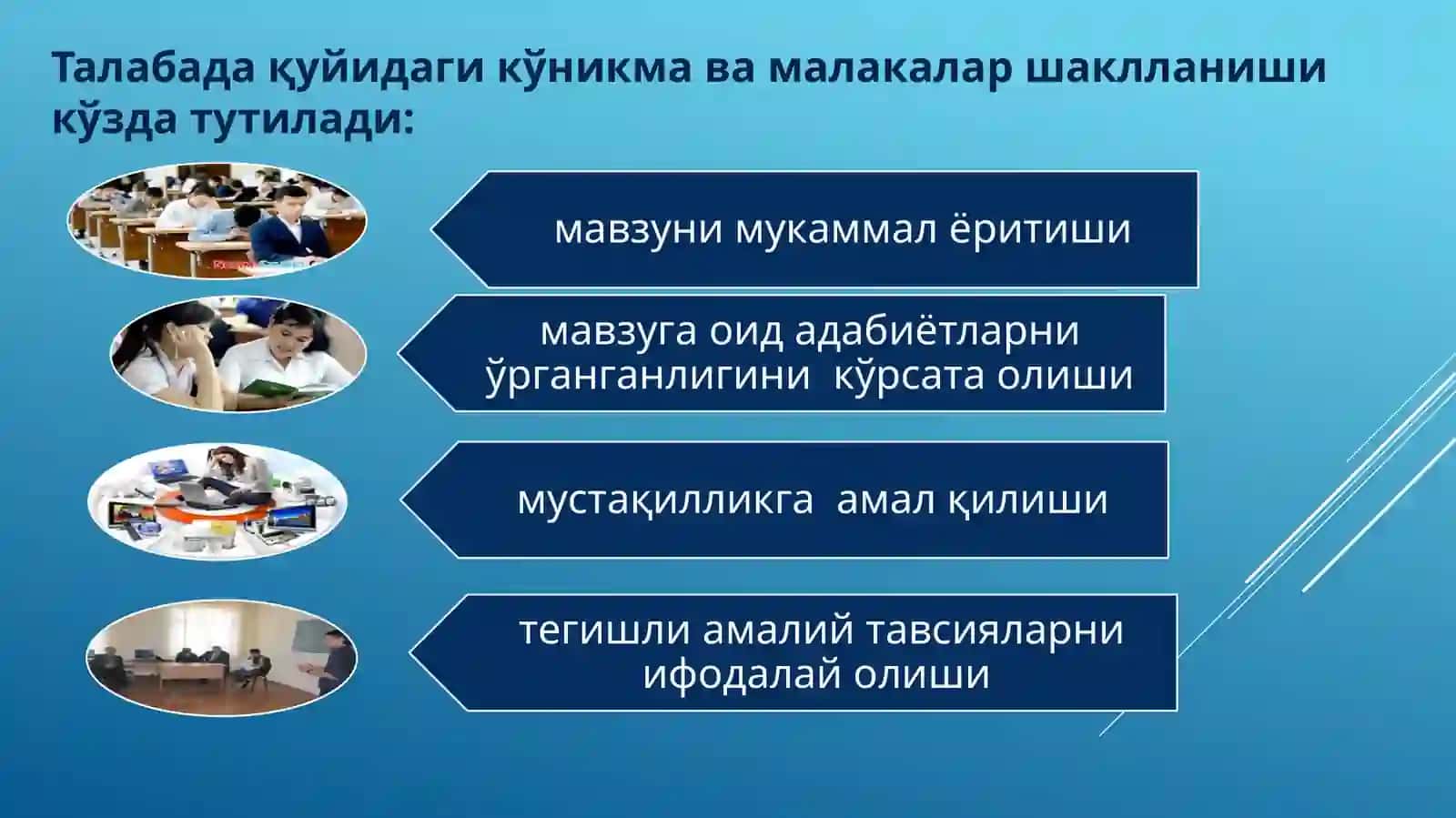 Талабада қуйидаги кўникма ва малакалар шаклланиши кўзда тутилади:

мавзуни мукаммал ёритиши

мавзуга оид адабиётларни ўрганганлигини кўрсата олиши

мустақилликга амал қилиши

тегишли амалий тавсияларни ифодалай олиши